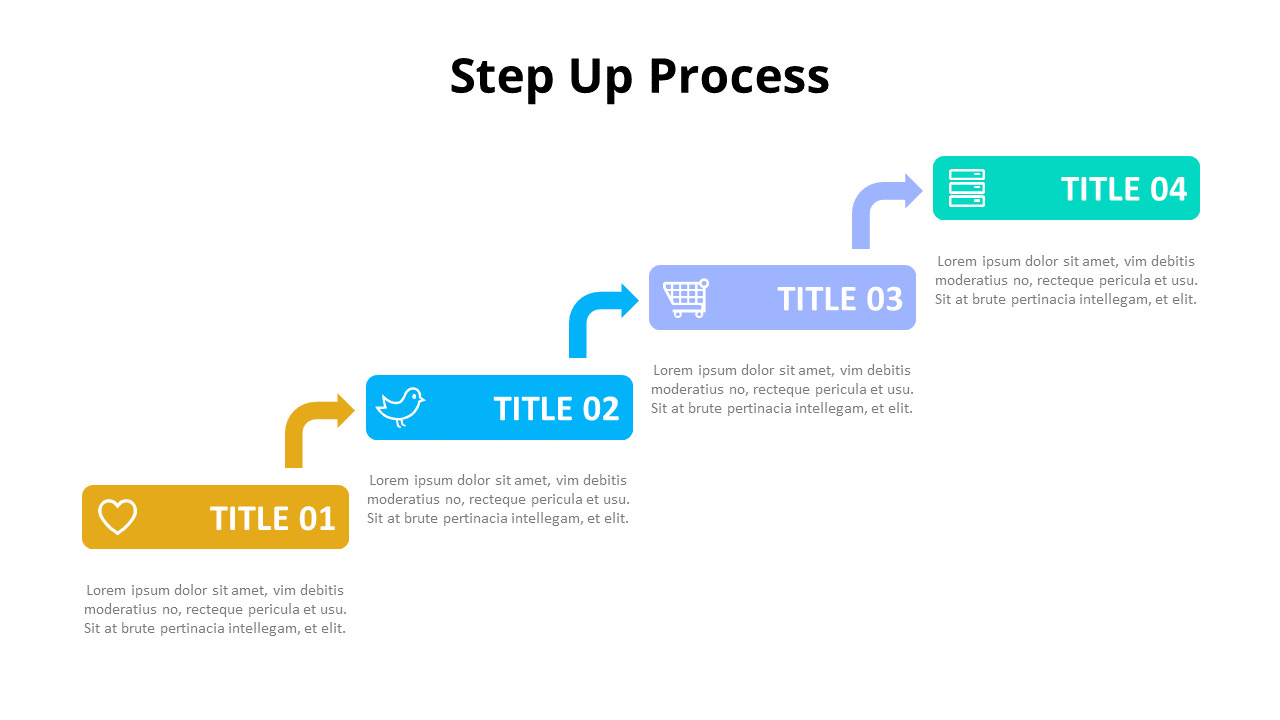 Step Up Process

TITLE 01

Lorem ipsum dolor sit amet, vim debitis moderatius no, recteque pericula et usu. Sit at brute pertinacia intellegam, et elit.

TITLE 02

Lorem ipsum dolor sit amet, vim debitis moderatius no, recteque pericula et usu. Sit at brute pertinacia intellegam, et elit.

TITLE 03

Lorem ipsum dolor sit amet, vim debitis moderatius no, recteque pericula et usu. Sit at brute pertinacia intellegam, et elit.

TITLE 04

Lorem ipsum dolor sit amet, vim debitis moderatius no, recteque pericula et usu. Sit at brute pertinacia intellegam, et elit.